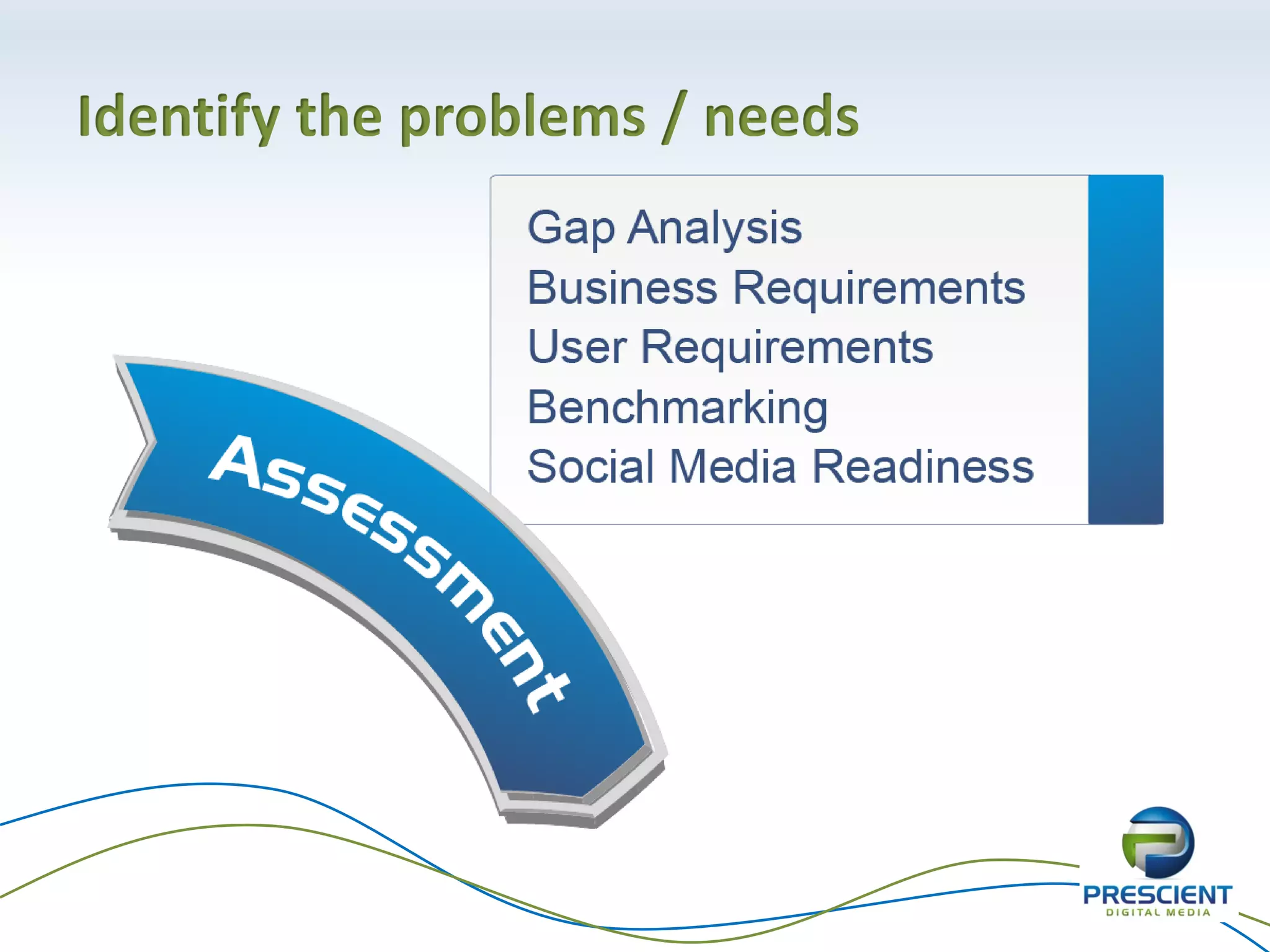 Identify the problems / needs

Gap Analysis
Business Requirements
User Requirements
Benchmarking
Social Media Readiness

Assessment

PRESCIENT
DIGITAL MEDIA